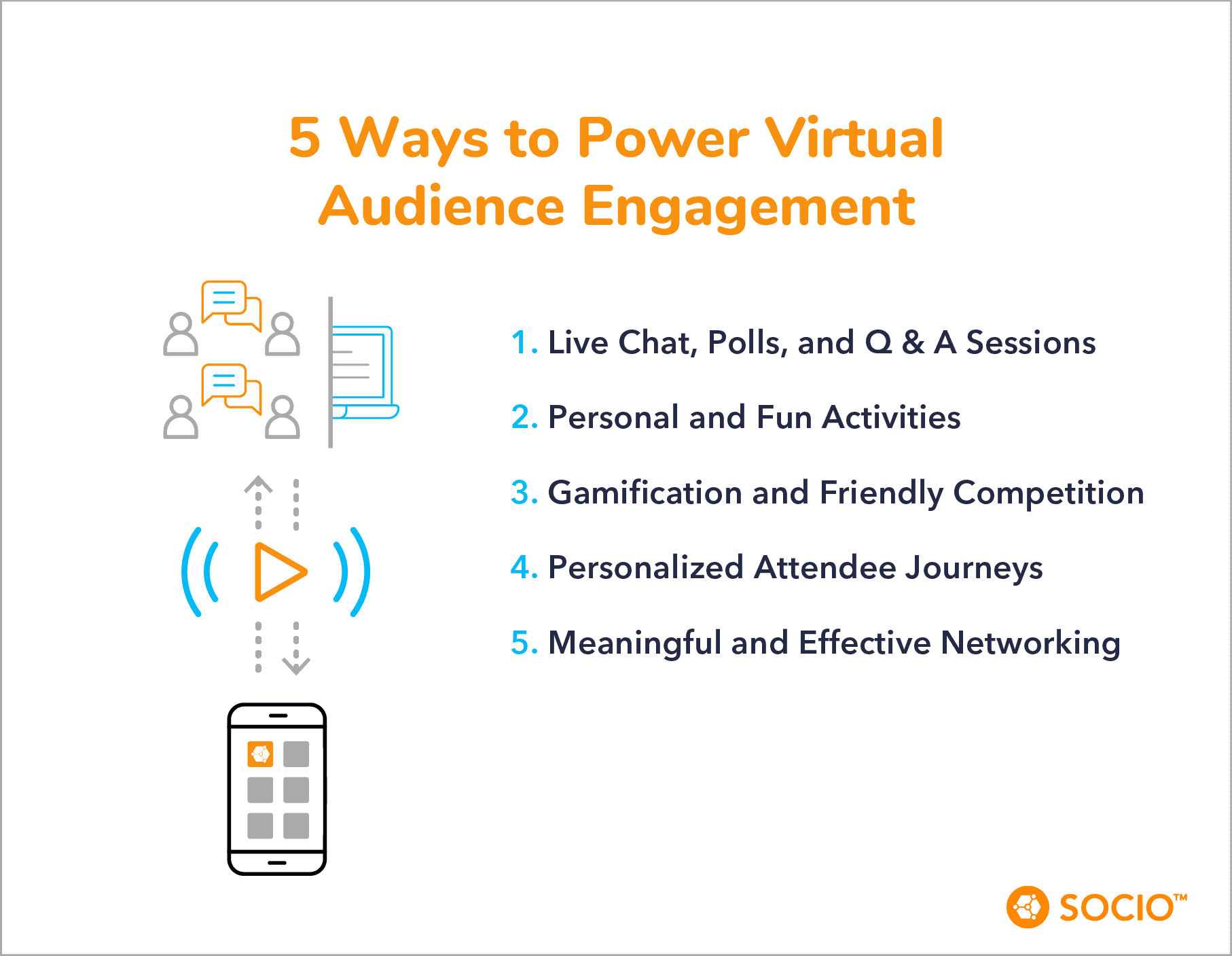 5 Ways to Power Virtual Audience Engagement

1. Live Chat, Polls, and Q & A Sessions
2. Personal and Fun Activities
3. Gamification and Friendly Competition
4. Personalized Attendee Journeys
5. Meaningful and Effective Networking

SOCIO™